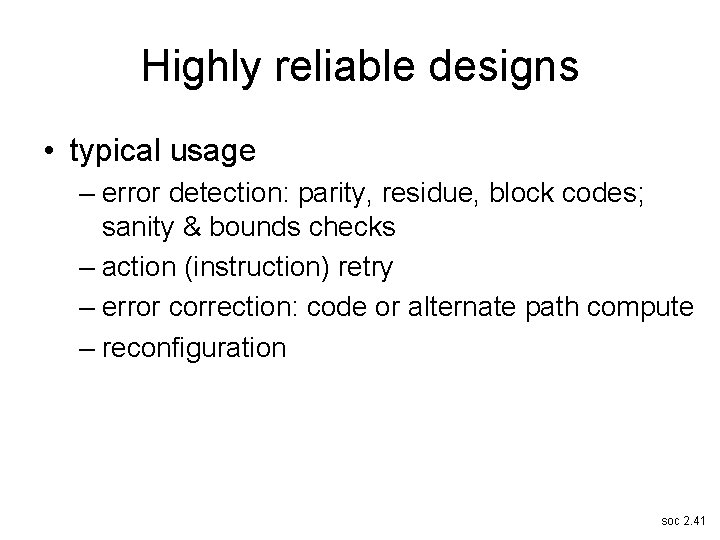 Highly reliable designs

• typical usage
– error detection: parity, residue, block codes; sanity & bounds checks
– action (instruction) retry
– error correction: code or alternate path compute
– reconfiguration

soc 2.41